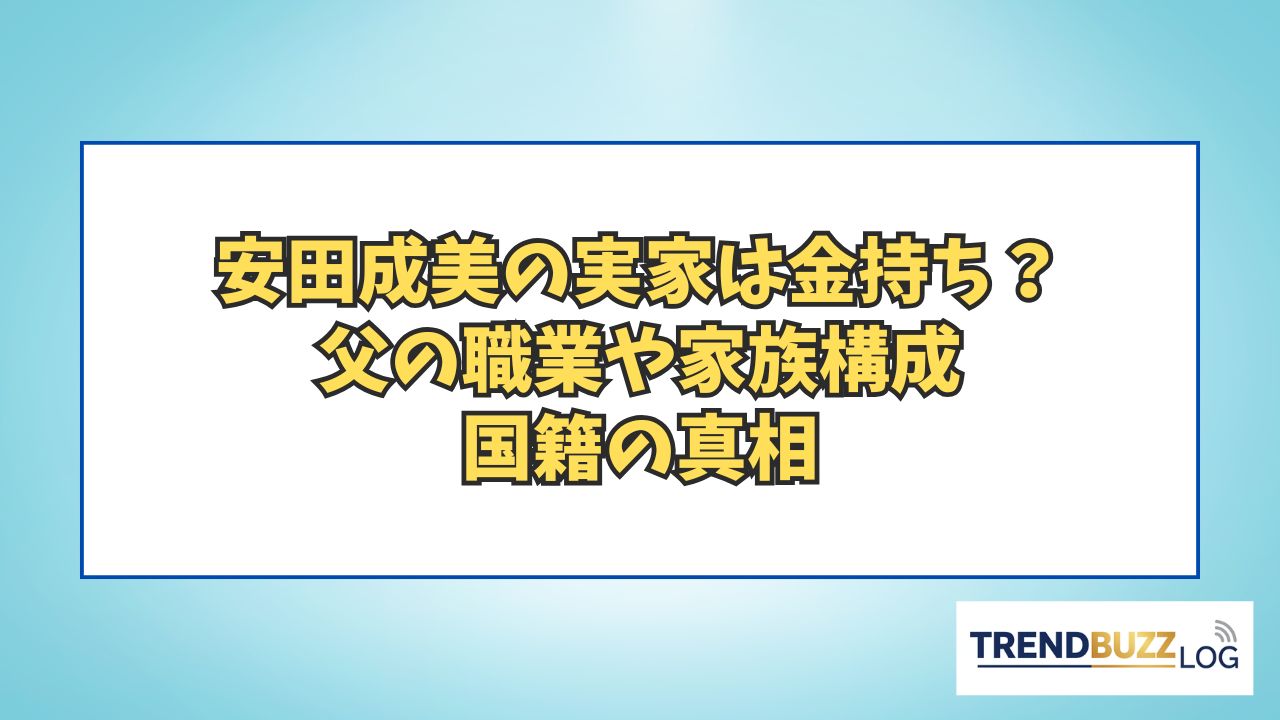 安田成美の実家は金持ち？
父の職業や家族構成
国籍の真相

TRENDBUZZ LOG